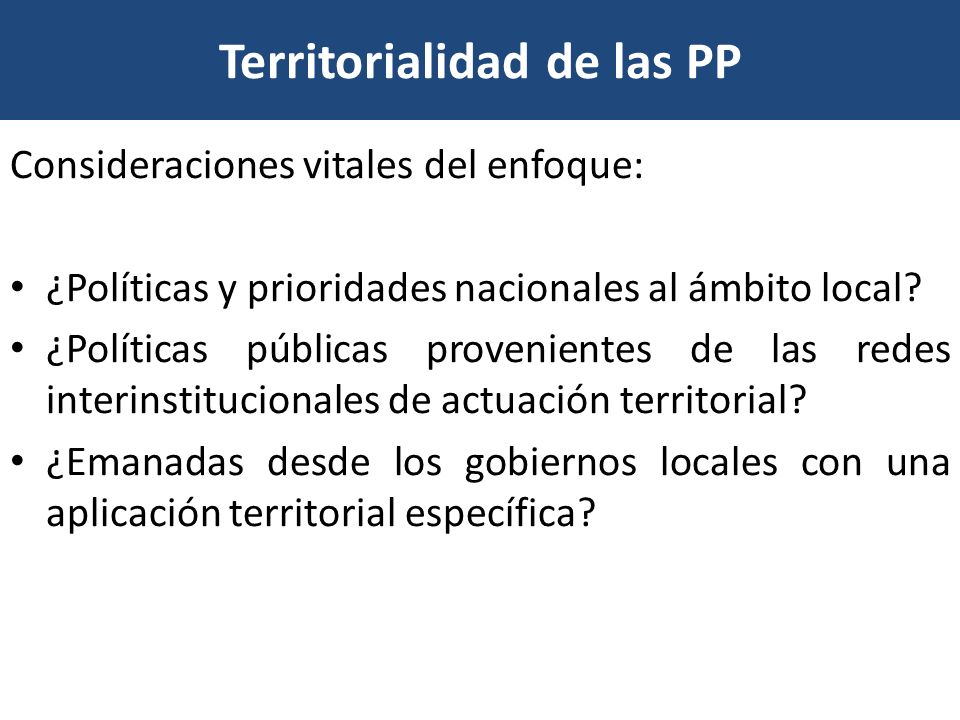 Territorialidad de las PP

Consideraciones vitales del enfoque:

• ¿Políticas y prioridades nacionales al ámbito local?
• ¿Políticas públicas provenientes de las redes interinstitucionales de actuación territorial?
• ¿Emanadas desde los gobiernos locales con una aplicación territorial específica?